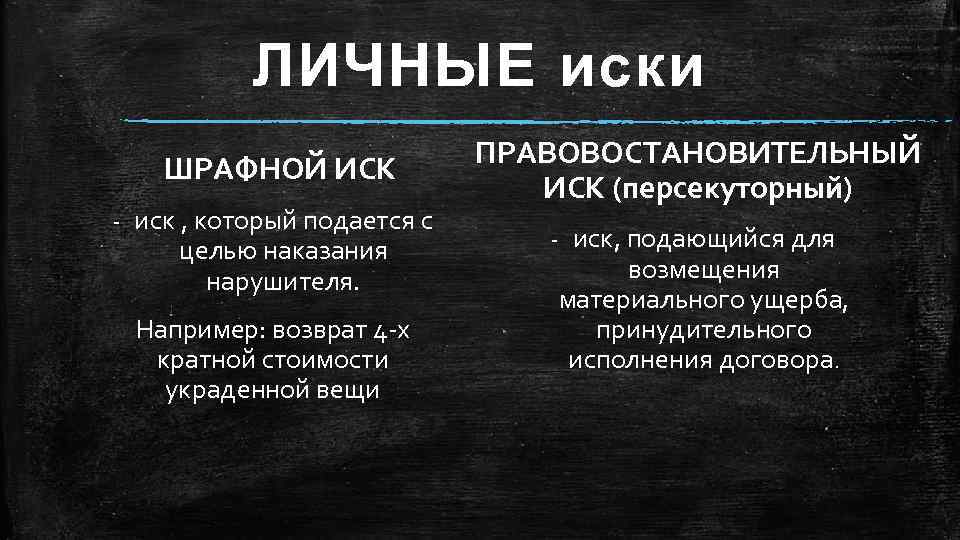 ЛИЧНЫЕ иски

ШРАФНОЙ ИСК

- иск , который подается с целью наказания нарушителя.

Например: возврат 4-х кратной стоимости украденной вещи

ПРАВОВОСТАНОВИТЕЛЬНЫЙ ИСК (персекуторный)

- иск, подающийся для возмещения материального ущерба, принудительного исполнения договора.